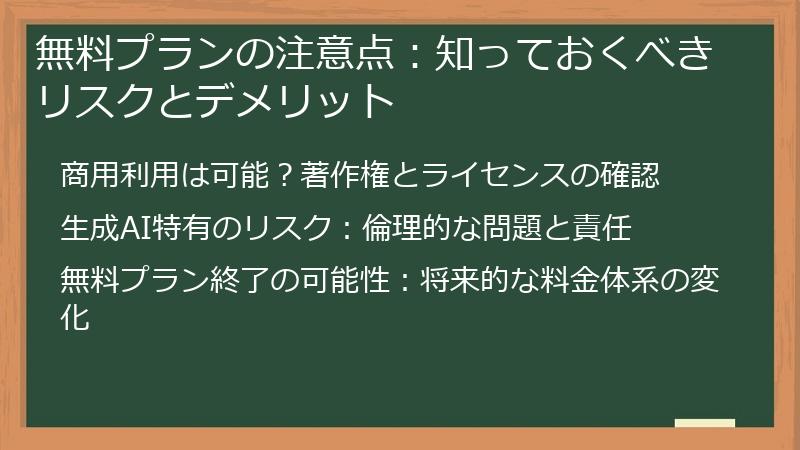 無料プランの注意点：知っておくべきリスクとデメリット

商用利用は可能？著作権とライセンスの確認

生成AI特有のリスク：倫理的な問題と責任

無料プラン終了の可能性：将来的な料金体系の変化